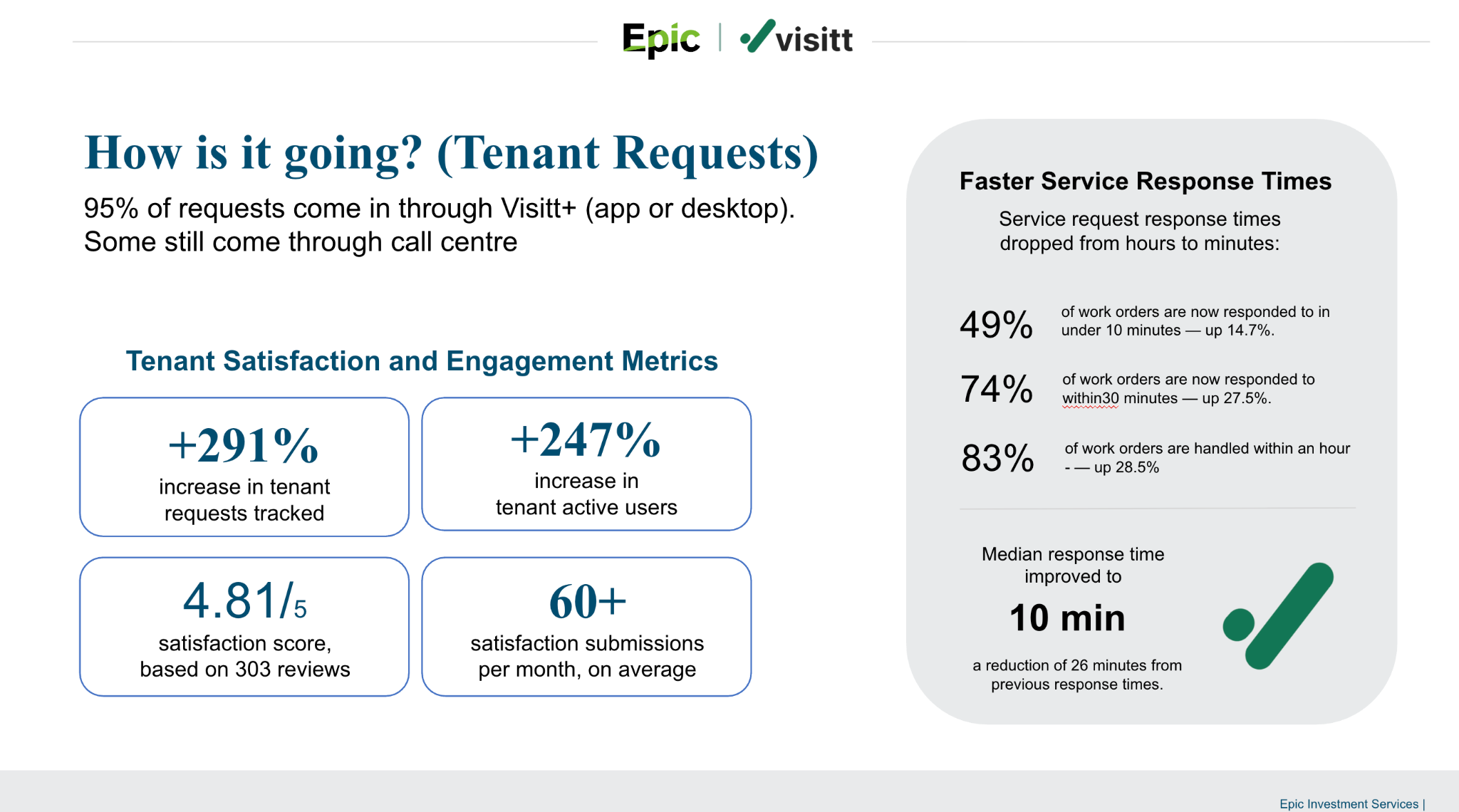 Epic | visitt

How is it going? (Tenant Requests)

95% of requests come in through Visitt+ (app or desktop). Some still come through call centre

Tenant Satisfaction and Engagement Metrics

+291%
increase in tenant requests tracked

+247%
increase in tenant active users

4.81/5
satisfaction score, based on 303 reviews

60+
satisfaction submissions per month, on average

Faster Service Response Times

Service request response times dropped from hours to minutes:

49% of work orders are now responded to in under 10 minutes — up 14.7%.

74% of work orders are now responded to within30 minutes — up 27.5%.

83% of work orders are handled within an hour - — up 28.5%

Median response time improved to

10 min

a reduction of 26 minutes from previous response times.

Epic Investment Services |